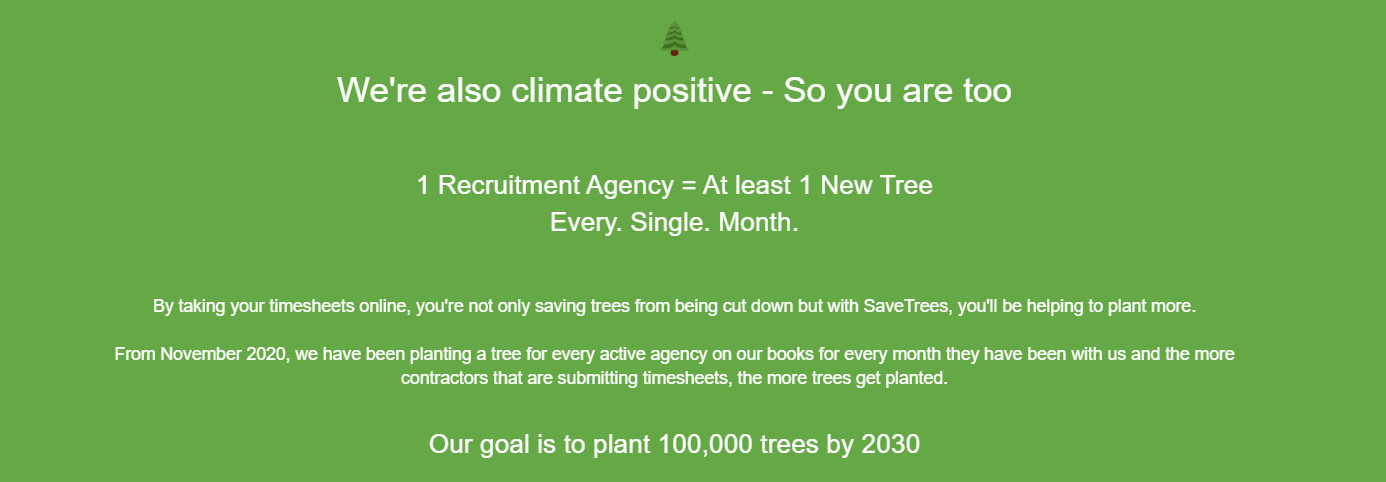 We're also climate positive - So you are too

1 Recruitment Agency = At least 1 New Tree
Every. Single. Month.

By taking your timesheets online, you're not only saving trees from being cut down but with SaveTrees, you'll be helping to plant more.

From November 2020, we have been planting a tree for every active agency on our books for every month they have been with us and the more contractors that are submitting timesheets, the more trees get planted.

Our goal is to plant 100,000 trees by 2030